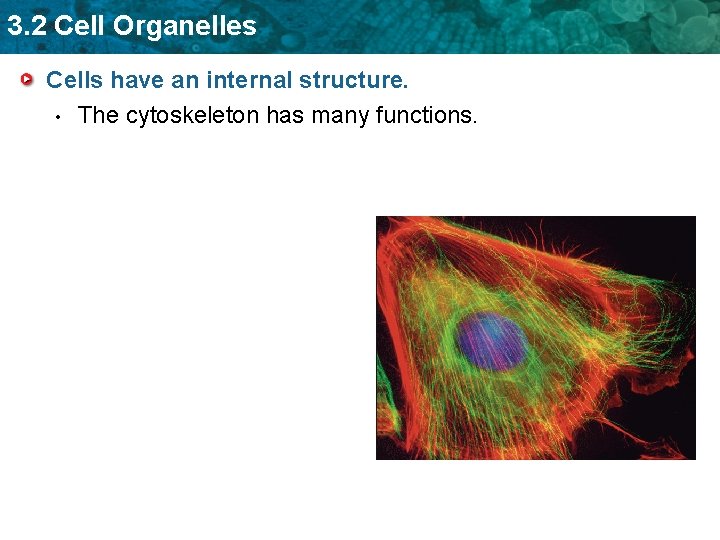 3.2 Cell Organelles

Cells have an internal structure.

• The cytoskeleton has many functions.